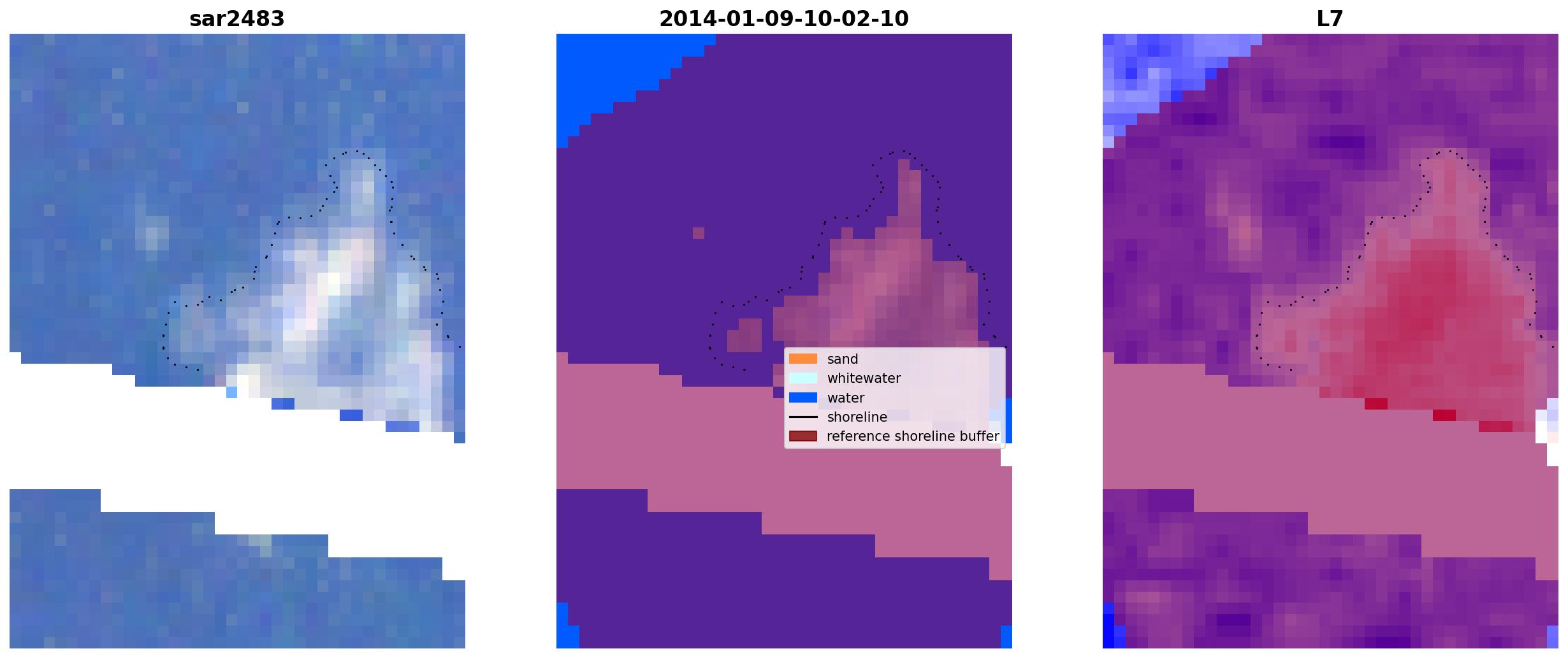 sar2483

2014-01-09-10-02-10

sand
whitewater
water
shoreline
reference shoreline buffer

L7